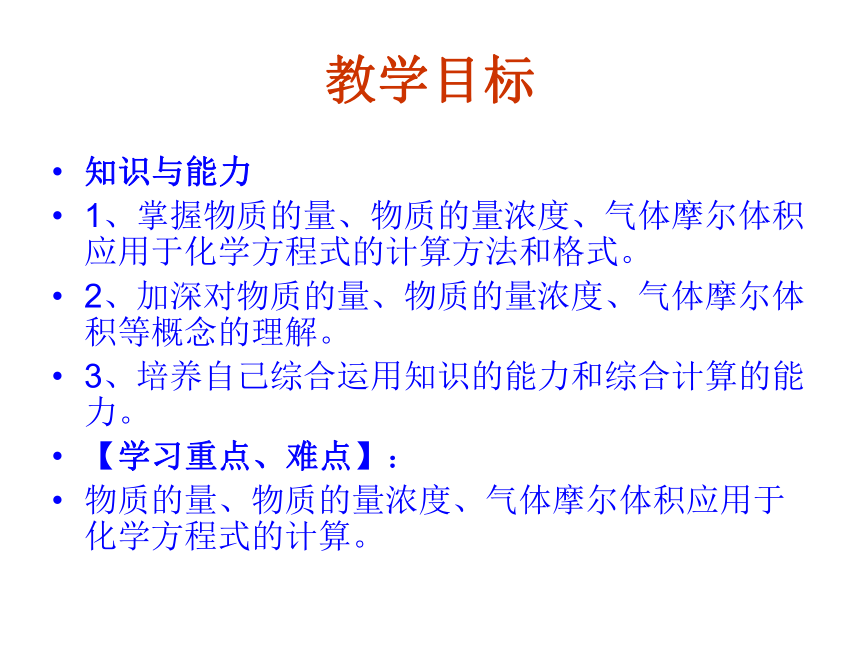 教学目标

• 知识与能力
• 1、掌握物质的量、物质的量浓度、气体摩尔体积应用于化学方程式的计算方法和格式。
• 2、加深对物质的量、物质的量浓度、气体摩尔体积等概念的理解。
• 3、培养自己综合运用知识的能力和综合计算的能力。
• 【学习重点、难点】：
• 物质的量、物质的量浓度、气体摩尔体积应用于化学方程式的计算。